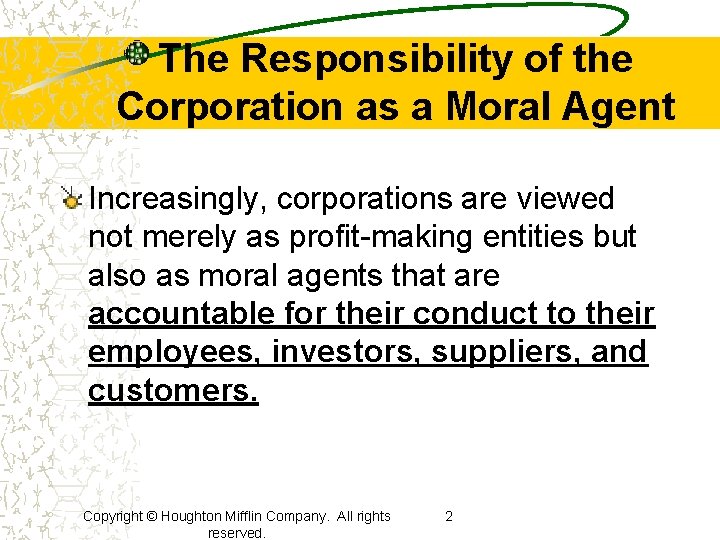 The Responsibility of the Corporation as a Moral Agent

Increasingly, corporations are viewed not merely as profit-making entities but also as moral agents that are accountable for their conduct to their employees, investors, suppliers, and customers.

Copyright © Houghton Mifflin Company. All rights reserved.

2